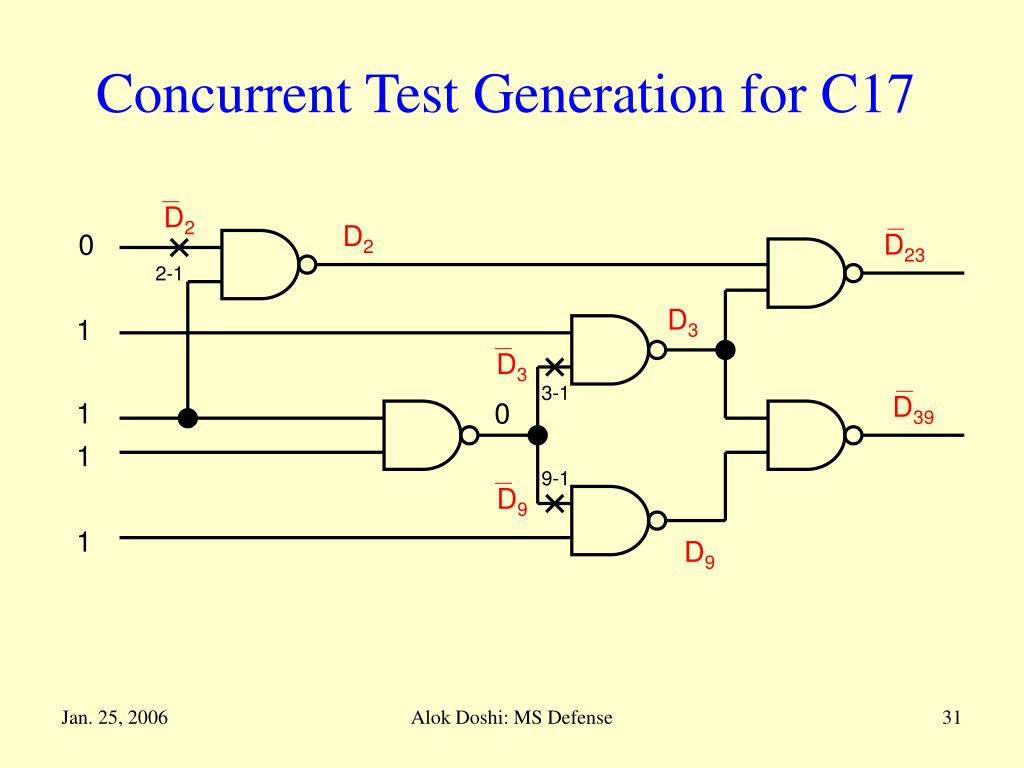 Concurrent Test Generation for C17

$\overline{D}_2$

0

2-1

$D_2$

$\overline{D}_{23}$

1

$D_3$

$\overline{D}_3$

3-1

1

0

$\overline{D}_{39}$

1

9-1

$\overline{D}_9$

1

$D_9$

Jan. 25, 2006

Alok Doshi: MS Defense

31